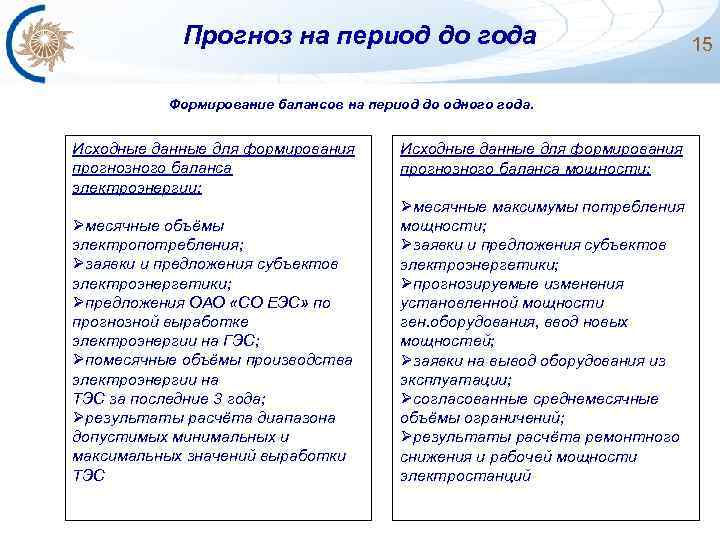 Прогноз на период до года

15

Формирование балансов на период до одного года.

Исходные данные для формирования прогнозного баланса электроэнергии:

➢месячные объёмы электропотребления;
➢заявки и предложения субъектов электроэнергетики;
➢предложения ОАО «СО ЕЭС» по прогнозной выработке электроэнергии на ГЭС;
➢помесячные объёмы производства электроэнергии на ТЭС за последние 3 года;
➢результаты расчёта диапазона допустимых минимальных и максимальных значений выработки ТЭС

Исходные данные для формирования прогнозного баланса мощности:

➢месячные максимумы потребления мощности;
➢заявки и предложения субъектов электроэнергетики;
➢прогнозируемые изменения установленной мощности ген.оборудования, ввод новых мощностей;
➢заявки на вывод оборудования из эксплуатации;
➢согласованные среднемесячные объёмы ограничений;
➢результаты расчёта ремонтного снижения и рабочей мощности электростанций